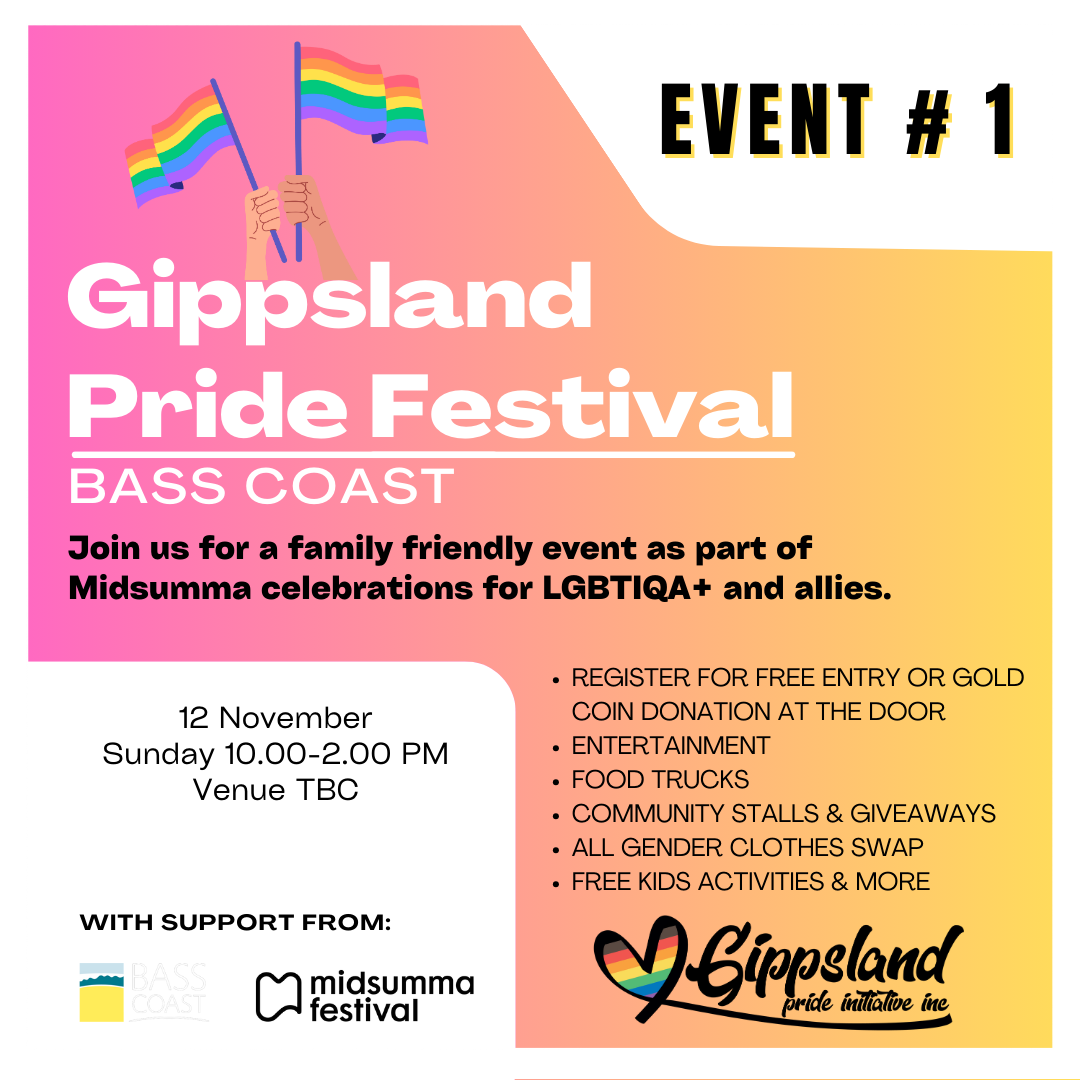 EVENT # 1

Gippsland Pride Festival

BASS COAST

Join us for a family friendly event as part of Midsumma celebrations for LGBTIQA+ and allies.

12 November
Sunday 10.00-2.00 PM
Venue TBC

- REGISTER FOR FREE ENTRY OR GOLD COIN DONATION AT THE DOOR
- ENTERTAINMENT
- FOOD TRUCKS
- COMMUNITY STALLS & GIVEAWAYS
- ALL GENDER CLOTHES SWAP
- FREE KIDS ACTIVITIES & MORE

WITH SUPPORT FROM:

BASS COAST

midsumma festival

Gippsland pride initiative inc